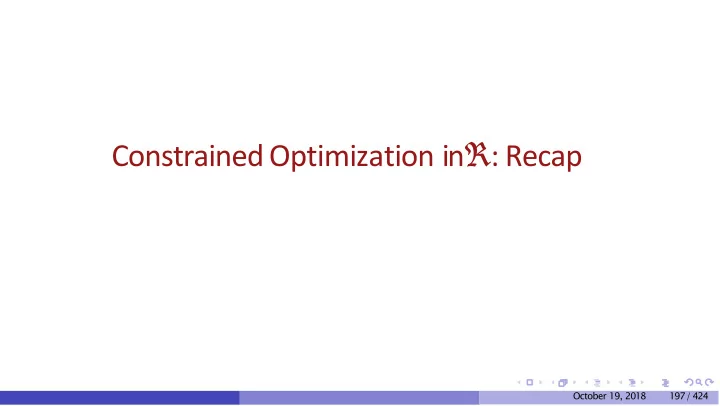 Constrained Optimization in $\Re$: Recap

October 19, 2018 197 / 424